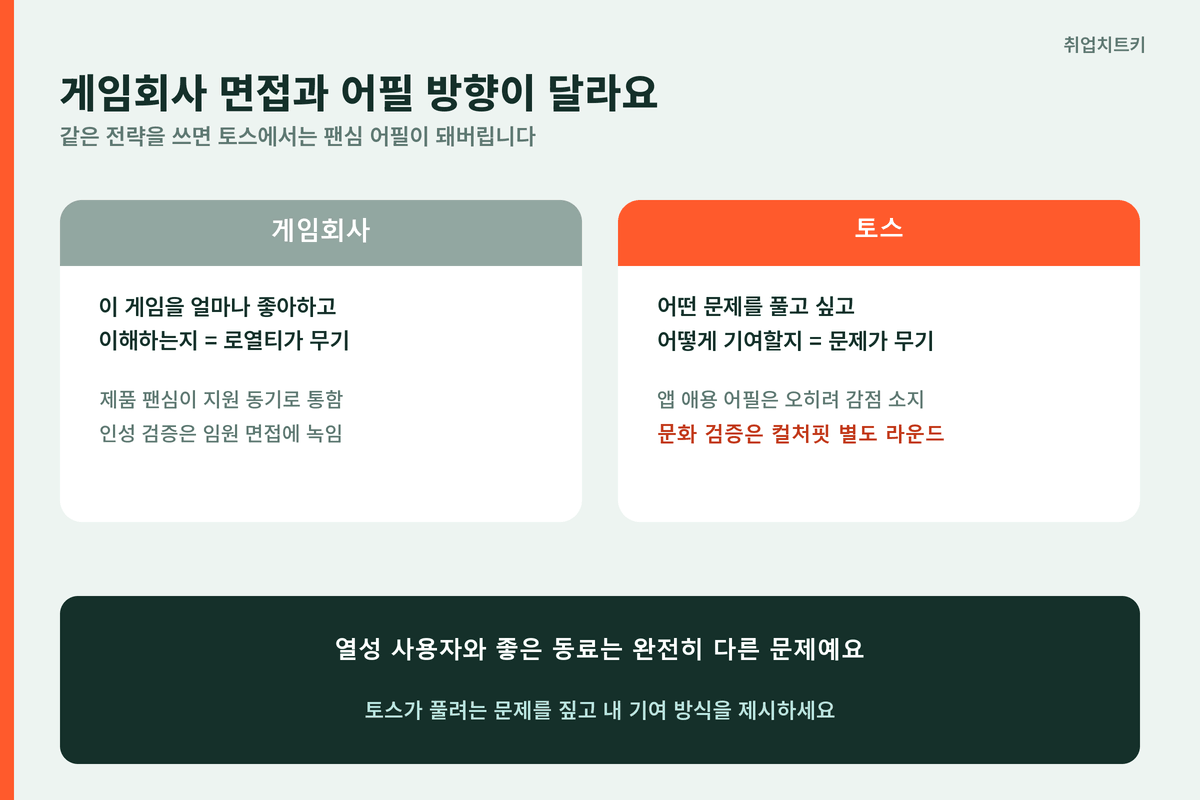 취업치트키

게임회사 면접과 어필 방향이 달라요

같은 전략을 쓰면 토스에서는 팬심 어필이 돼버립니다

게임회사

이 게임을 얼마나 좋아하고 이해하는지 = 로열티가 무기

제품 팬심이 지원 동기로 통함

인성 검증은 임원 면접에 녹임

토스

어떤 문제를 풀고 싶고 어떻게 기여할지 = 문제가 무기

앱 애용 어필은 오히려 감점 소지

문화 검증은 컬처핏 별도 라운드

열성 사용자와 좋은 동료는 완전히 다른 문제예요

토스가 풀려는 문제를 짚고 내 기여 방식을 제시하세요